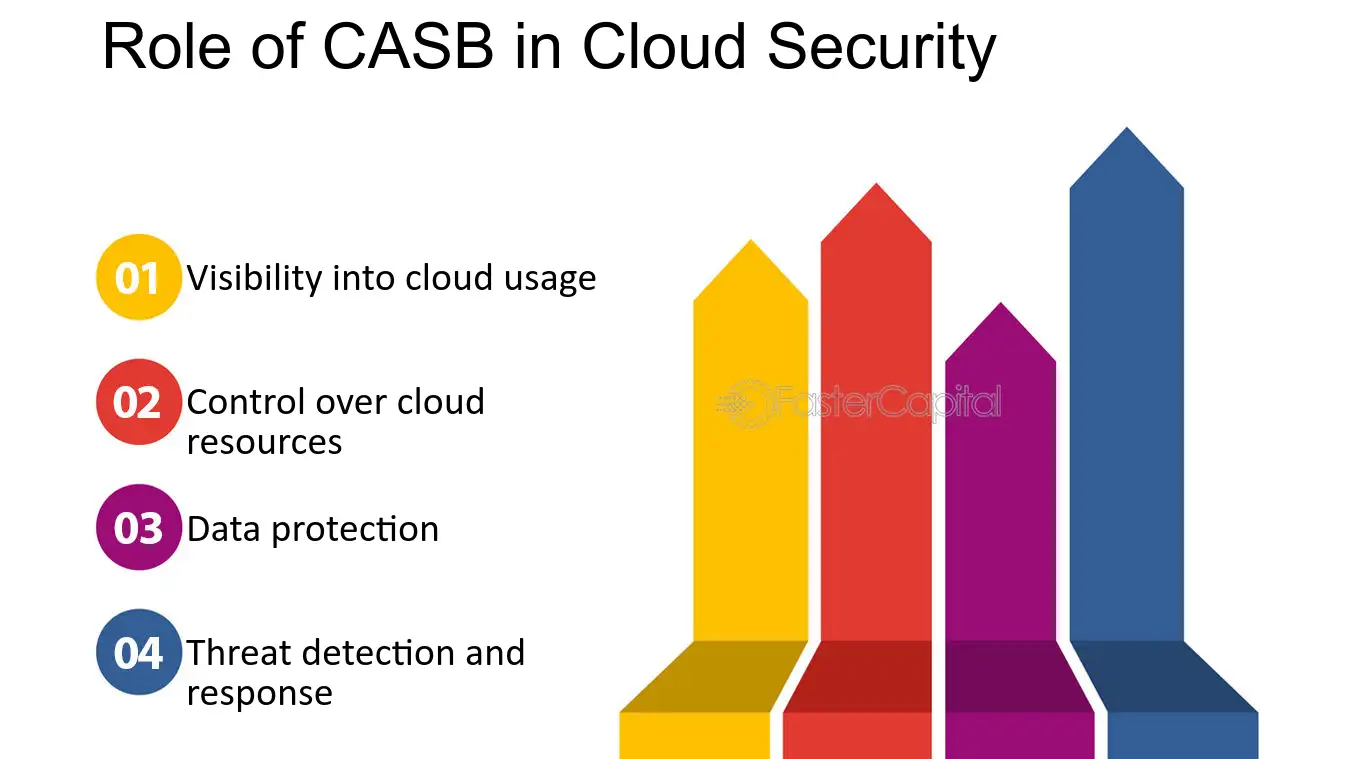 Role of CASB in Cloud Security

01 Visibility into cloud usage

02 Control over cloud resources

03 Data protection

04 Threat detection and response

FasterCapital